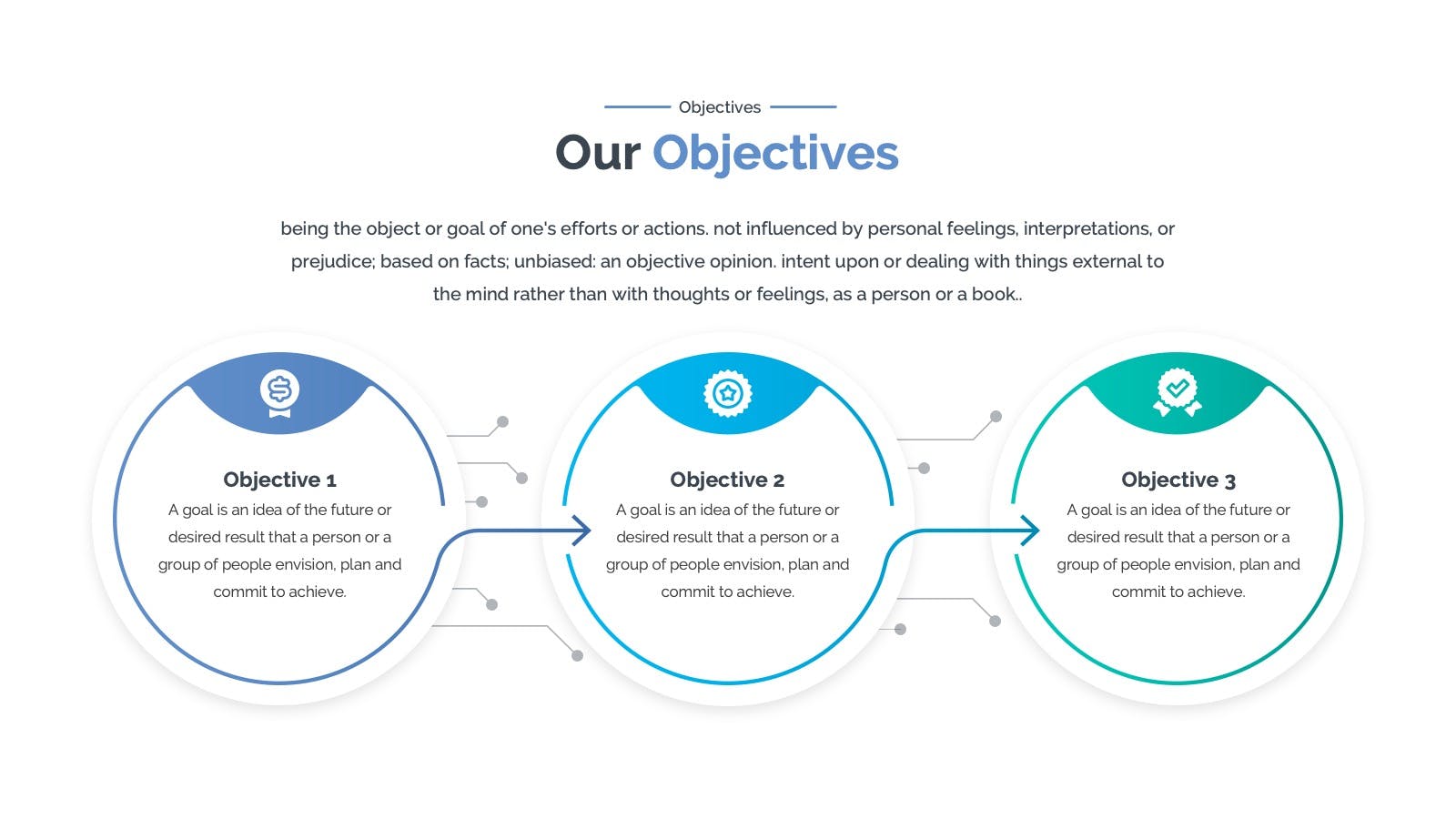 Objectives

Our Objectives

being the object or goal of one's efforts or actions. not influenced by personal feelings, interpretations, or prejudice; based on facts; unbiased: an objective opinion. intent upon or dealing with things external to the mind rather than with thoughts or feelings, as a person or a book..

Objective 1
A goal is an idea of the future or desired result that a person or a group of people envision, plan and commit to achieve.

Objective 2
A goal is an idea of the future or desired result that a person or a group of people envision, plan and commit to achieve.

Objective 3
A goal is an idea of the future or desired result that a person or a group of people envision, plan and commit to achieve.